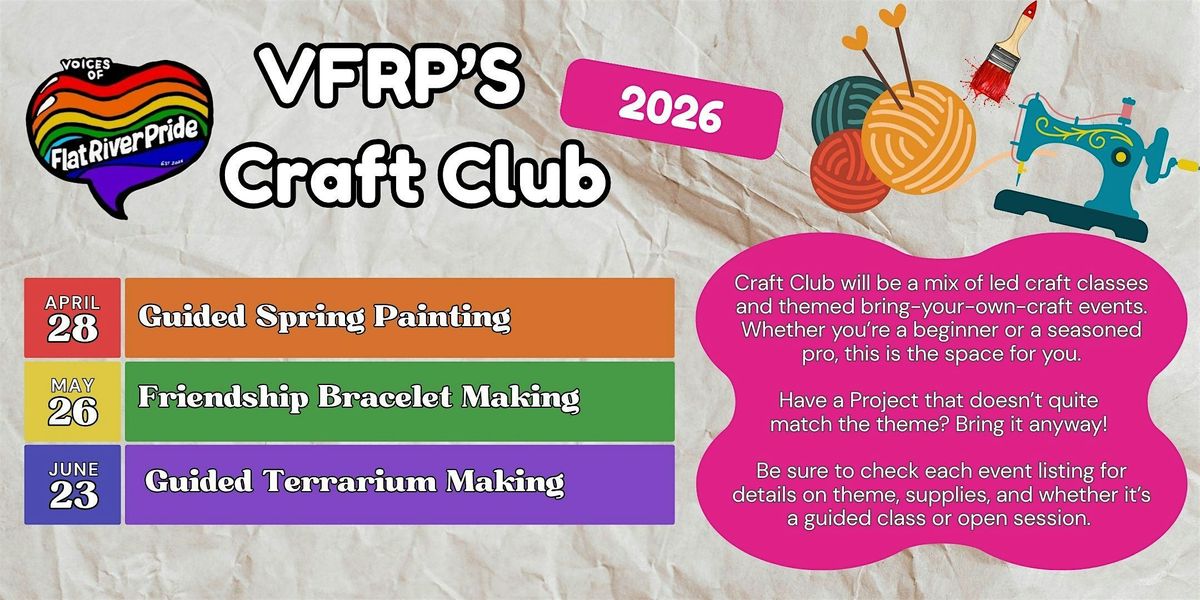 VOICES OF
FlatRiverPride
EST 2006

VFRP'S
Craft Club

2026

APRIL
28
Guided Spring Painting

MAY
26
Friendship Bracelet Making

JUNE
23
Guided Terrarium Making

Craft Club will be a mix of led craft classes and themed bring-your-own-craft events. Whether you're a beginner or a seasoned pro, this is the space for you.

Have a Project that doesn't quite match the theme? Bring it anyway!

Be sure to check each event listing for details on theme, supplies, and whether it's a guided class or open session.